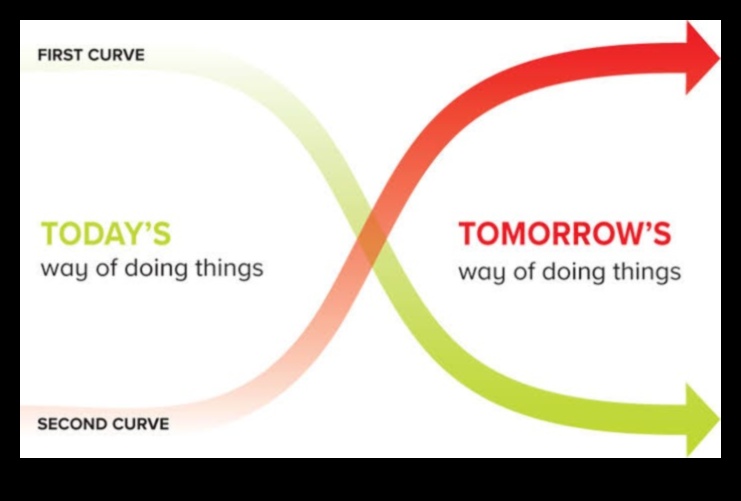 FIRST CURVE

TODAY'S
way of doing things

TOMORROW'S
way of doing things

SECOND CURVE